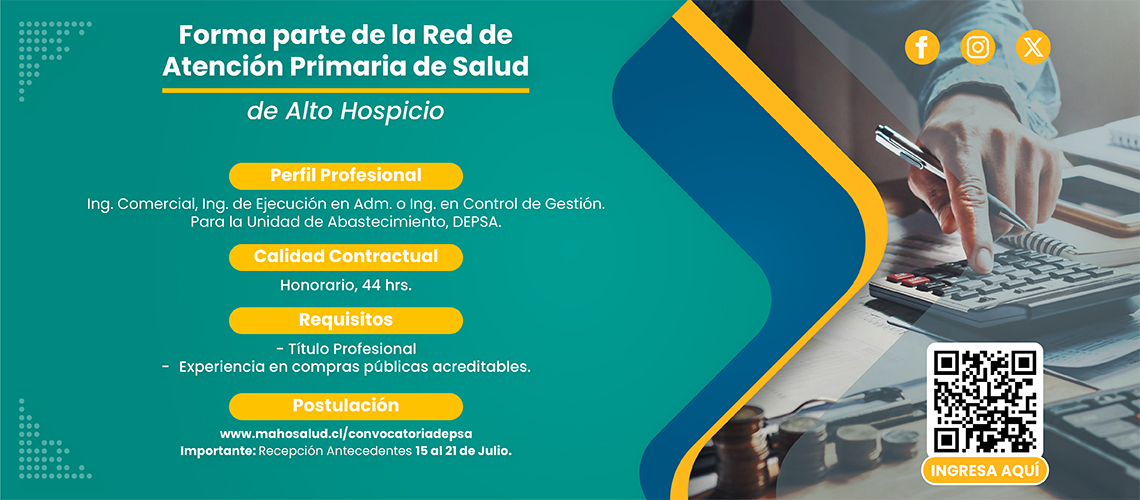 Forma parte de la Red de Atención Primaria de Salud

de Alto Hospicio

Perfil Profesional

Ing. Comercial, Ing. de Ejecución en Adm. o Ing. en Control de Gestión. Para la Unidad de Abastecimiento, DEPSA.

Calidad Contractual

Honorario, 44 hrs.

Requisitos

- Título Profesional
- Experiencia en compras públicas acreditables.

Postulación

www.mahosalud.cl/convocatoriadepsa
Importante: Recepción Antecedentes 15 al 21 de Julio.

INGRESA AQUÍ